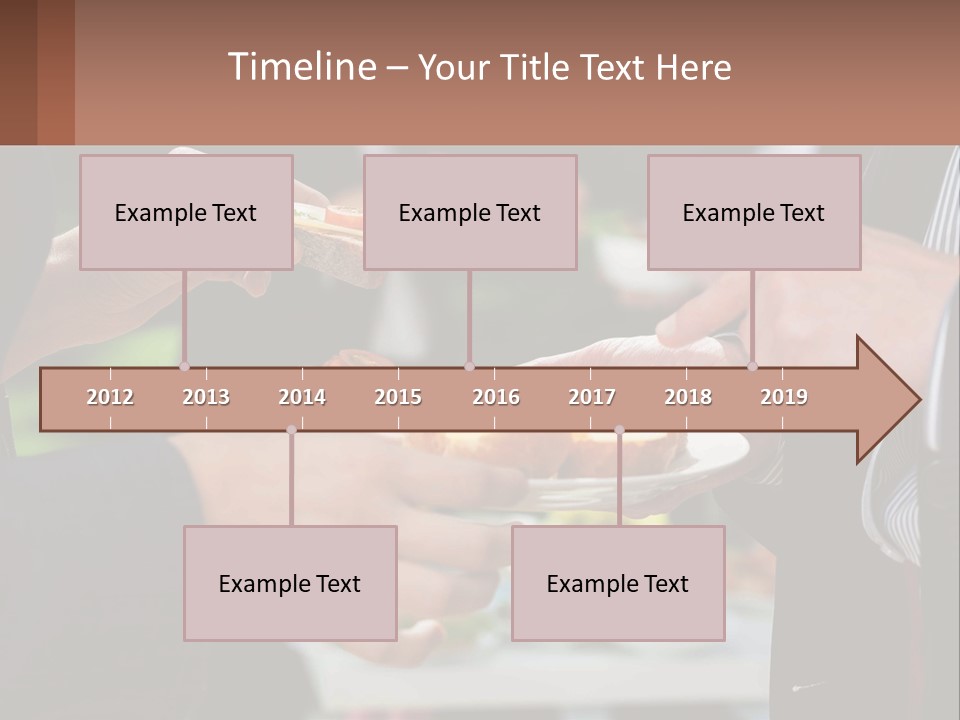 Timeline – Your Title Text Here

Example Text

Example Text

Example Text

2012 2013 2014 2015 2016 2017 2018 2019

Example Text

Example Text